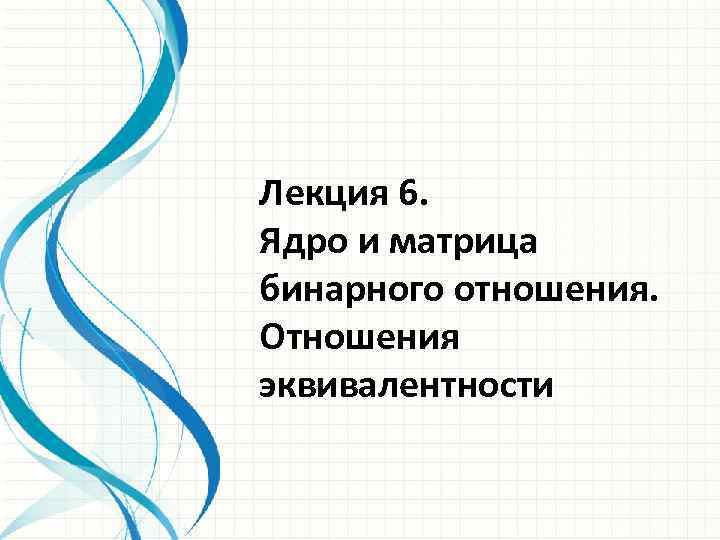 Лекция 6.
Ядро и матрица бинарного отношения.
Отношения эквивалентности